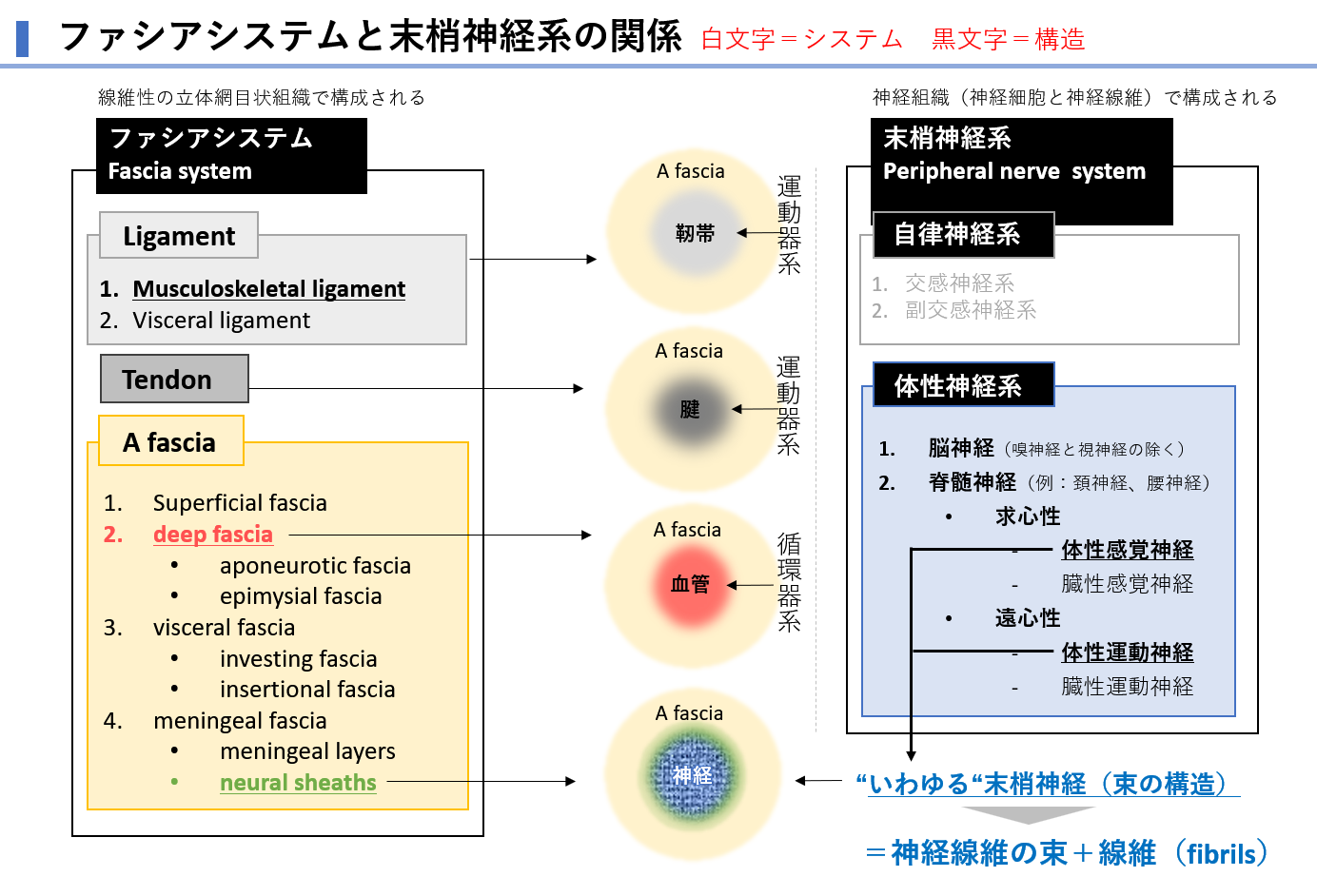 ファシアシステムと末梢神経系の関係　白文字＝システム　黒文字＝構造

線維性の立体網目状組織で構成される

ファシアシステム
Fascia system

Ligament
1. Musculoskeletal ligament
2. Visceral ligament

Tendon

A fascia
1. Superficial fascia
2. deep fascia
• aponeurotic fascia
• epimysial fascia
3. visceral fascia
• investing fascia
• insertional fascia
4. meningeal fascia
• meningeal layers
• neural sheaths

A fascia
靭帯
運動器系

A fascia
腱
運動器系

A fascia
血管
循環器系

A fascia
神経

神経組織（神経細胞と神経線維）で構成される

末梢神経系
Peripheral nerve system

自律神経系
1. 交感神経系
2. 副交感神経系

体性神経系
1. 脳神経（嗅神経と視神経の除く）
2. 脊髄神経（例：頚神経、腰神経）
• 求心性
- 体性感覚神経
- 臓性感覚神経
• 遠心性
- 体性運動神経
- 臓性運動神経

“いわゆる“末梢神経（束の構造）
＝神経線維の束＋線維（fibrils）